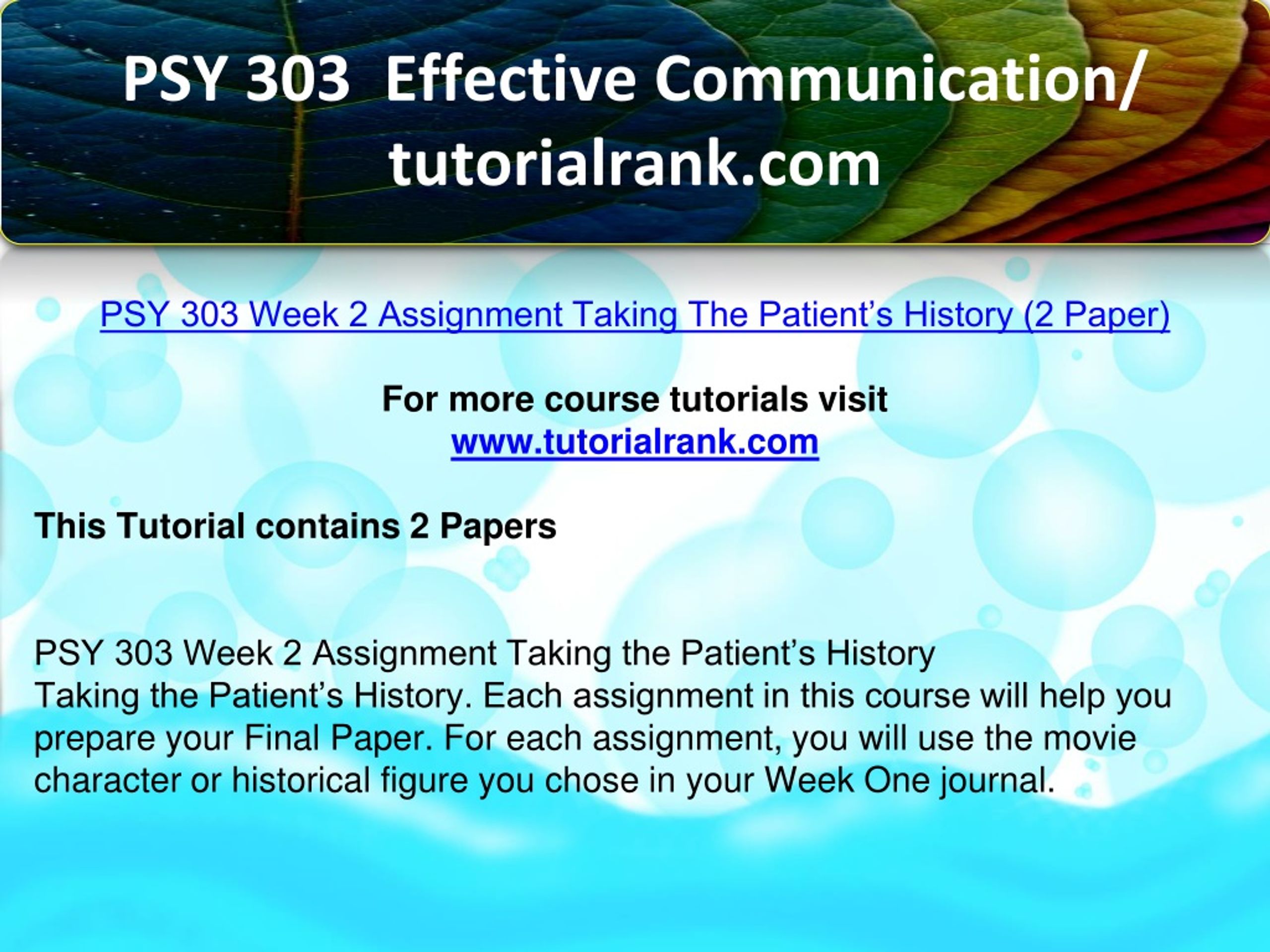 PSY 303 Effective Communication/ tutorialrank.com

PSY 303 Week 2 Assignment Taking The Patient’s History (2 Paper)

For more course tutorials visit
www.tutorialrank.com

This Tutorial contains 2 Papers

PSY 303 Week 2 Assignment Taking the Patient’s History
Taking the Patient’s History. Each assignment in this course will help you prepare your Final Paper. For each assignment, you will use the movie character or historical figure you chose in your Week One journal.